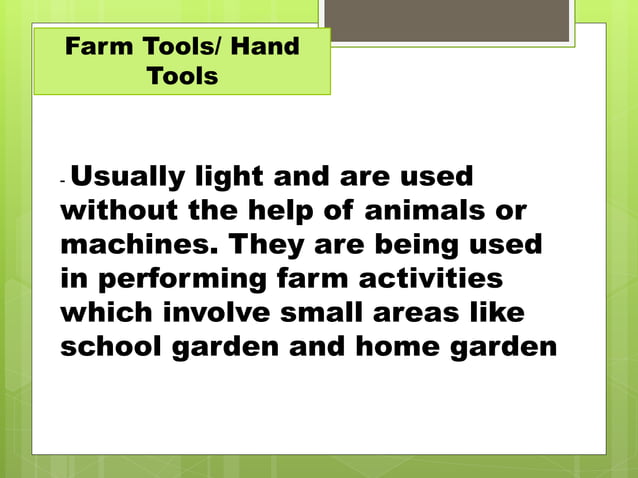 Farm Tools/ Hand Tools

- Usually light and are used without the help of animals or machines. They are being used in performing farm activities which involve small areas like school garden and home garden